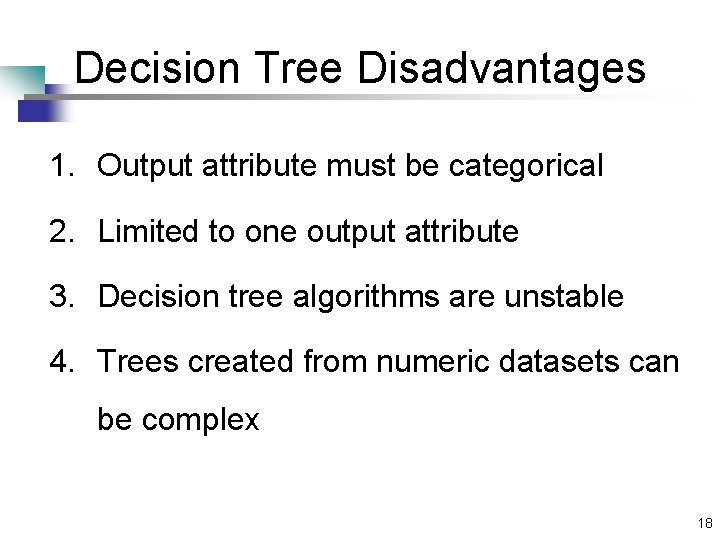 Decision Tree Disadvantages

1. Output attribute must be categorical

2. Limited to one output attribute

3. Decision tree algorithms are unstable

4. Trees created from numeric datasets can be complex

18